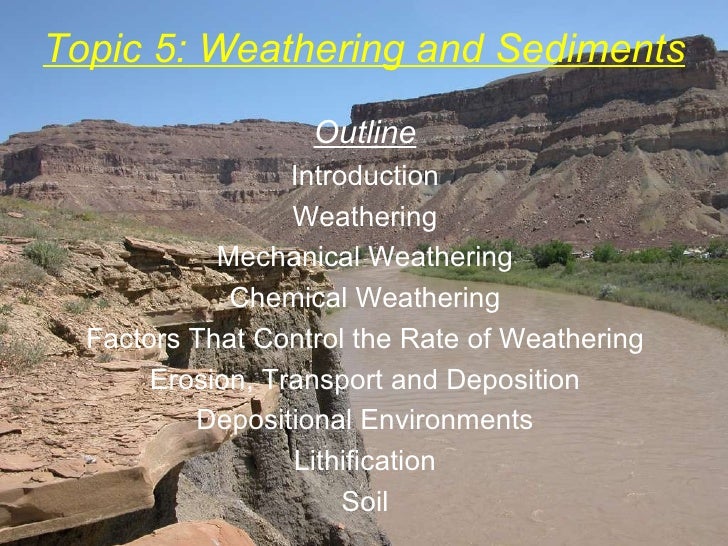 Topic 5: Weathering and Sediments

Outline

Introduction

Weathering

Mechanical Weathering

Chemical Weathering

Factors That Control the Rate of Weathering

Erosion, Transport and Deposition

Depositional Environments

Lithification

Soil